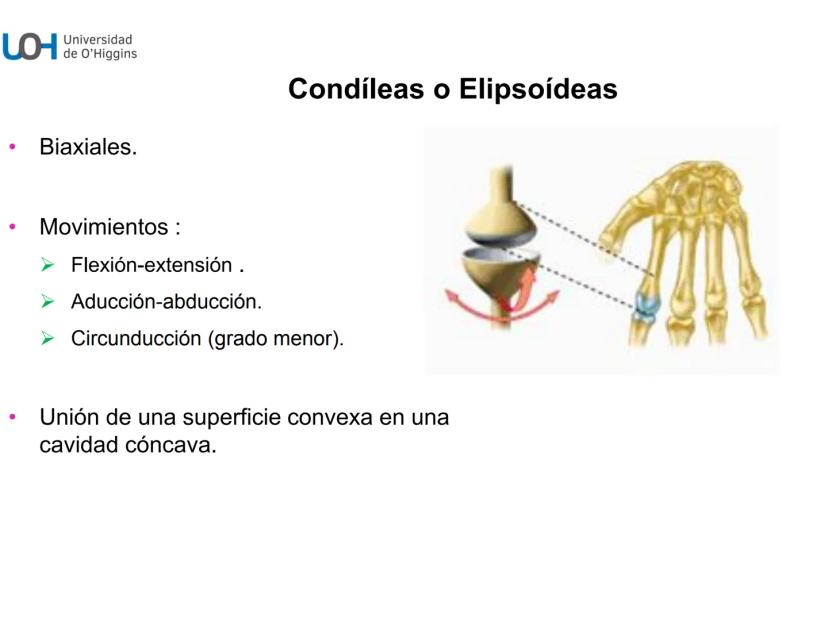 UOH Universidad de O'Higgins

Condíleas o Elipsoídeas

• Biaxiales.

• Movimientos :
➢ Flexión-extensión .
➢ Aducción-abducción.
➢ Circunducción (grado menor).

• Unión de una superficie convexa en una cavidad cóncava.